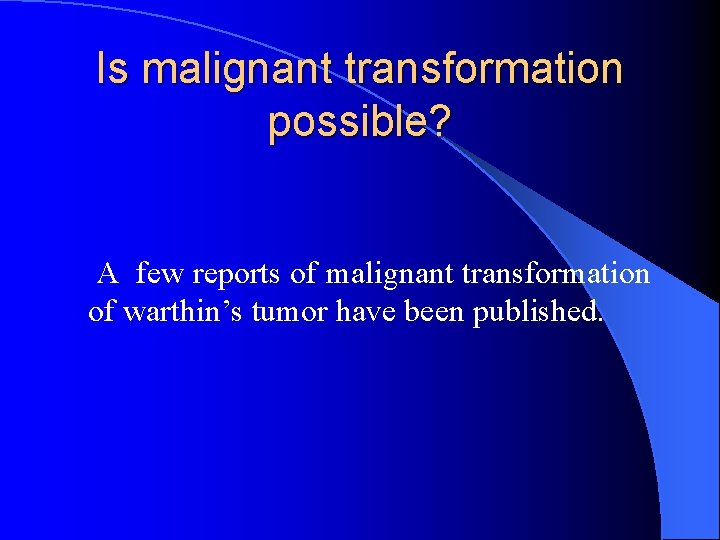 Is malignant transformation possible?

A few reports of malignant transformation of warthin’s tumor have been published.